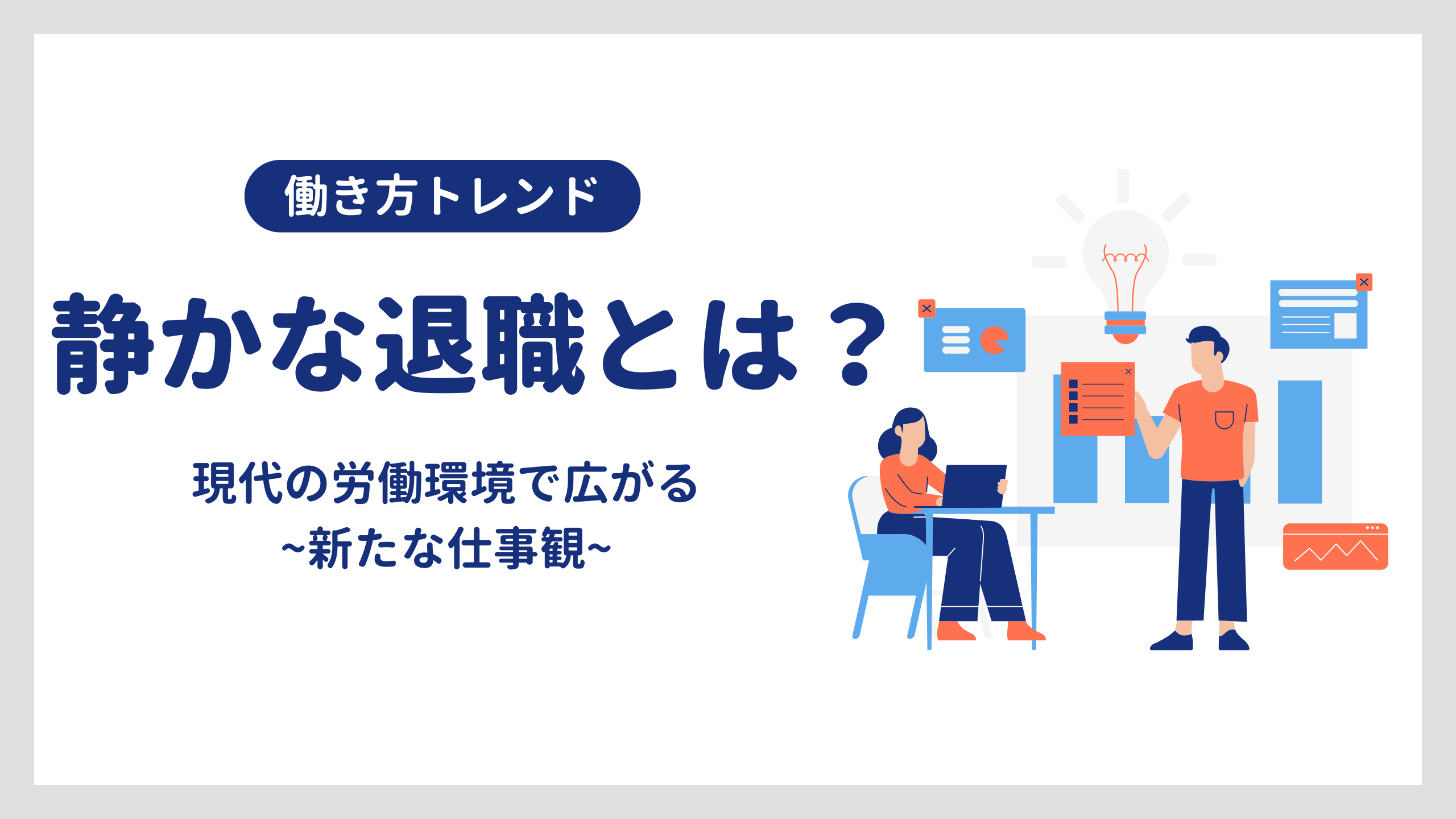 働き方トレンド

静かな退職とは？

現代の労働環境で広がる
~新たな仕事観~